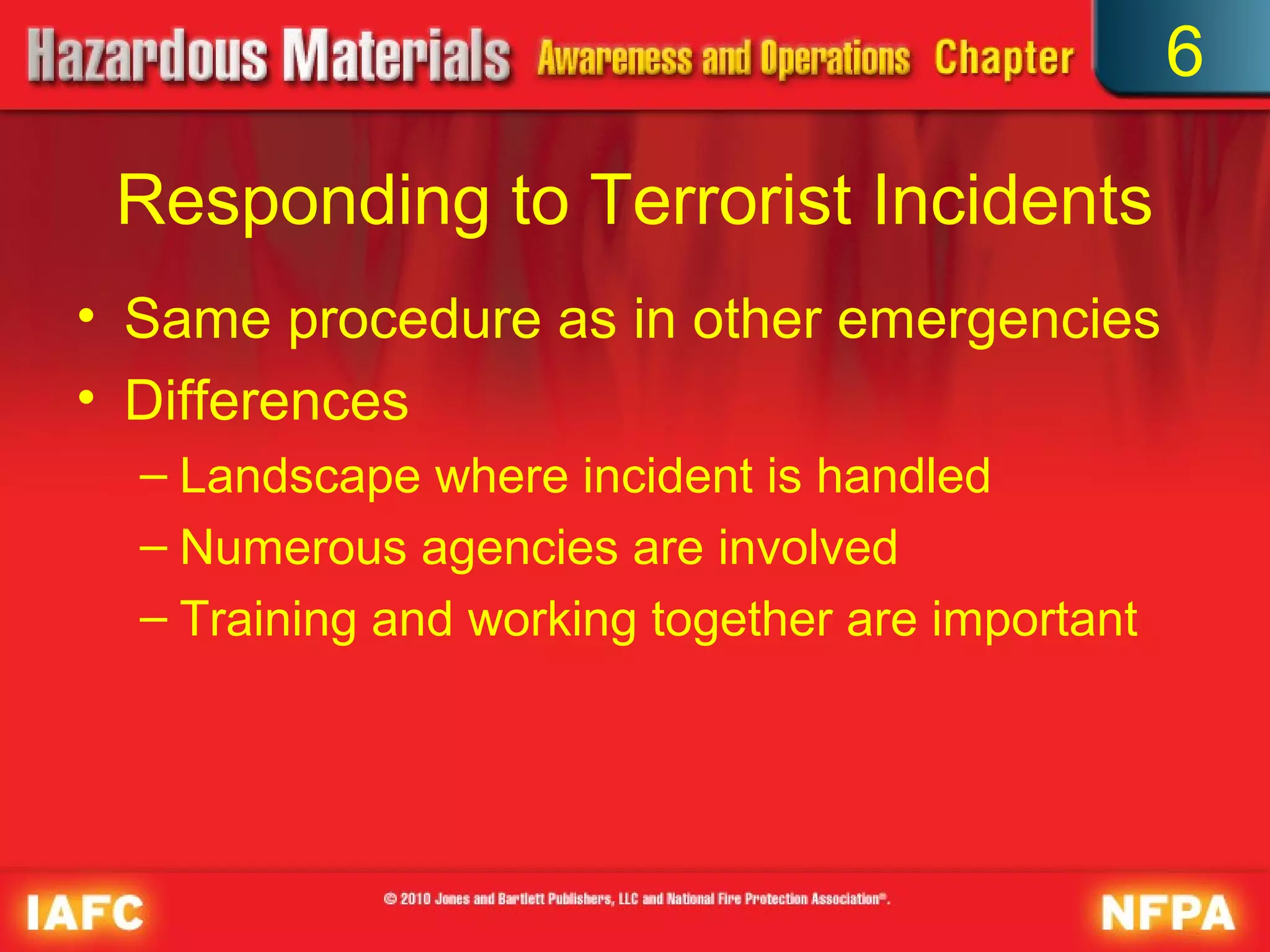 Hazardous Materials Awareness and Operations Chapter 6

Responding to Terrorist Incidents

• Same procedure as in other emergencies
• Differences
– Landscape where incident is handled
– Numerous agencies are involved
– Training and working together are important

IAFC

© 2010 Jones and Bartlett Publishers, LLC and National Fire Protection Association®.

NFPA